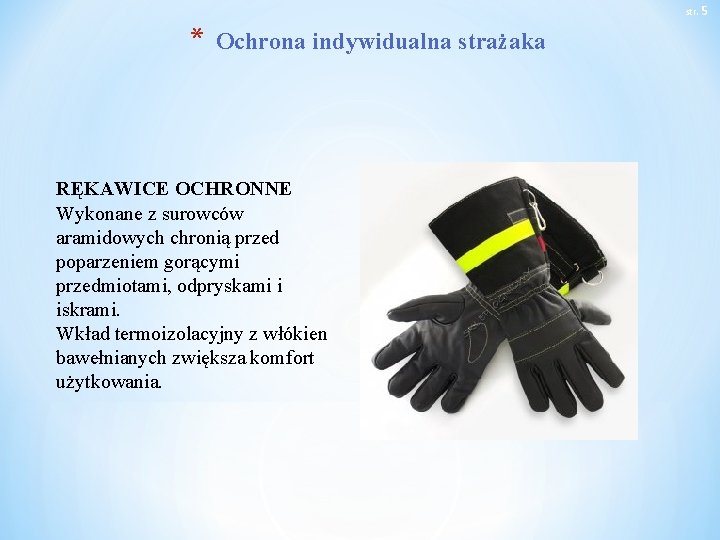 str. 5

* Ochrona indywidualna strażaka

RĘKAWICE OCHRONNE
Wykonane z surowców aramidowych chronią przed poparzeniem gorącymi przedmiotami, odpryskami i iskrami.
Wkład termoizolacyjny z włókien bawełnianych zwiększa komfort użytkowania.